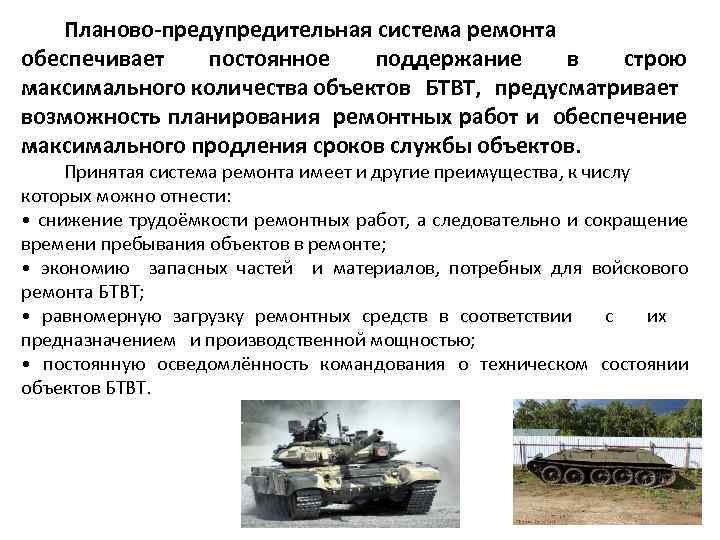 Планово-предупредительная система ремонта обеспечивает постоянное поддержание в строю максимального количества объектов БТВТ, предусматривает возможность планирования ремонтных работ и обеспечение максимального продления сроков службы объектов.

Принятая система ремонта имеет и другие преимущества, к числу которых можно отнести:
• снижение трудоёмкости ремонтных работ, а следовательно и сокращение времени пребывания объектов в ремонте;
• экономию запасных частей и материалов, потребных для войскового ремонта БТВТ;
• равномерную загрузку ремонтных средств в соответствии с их предназначением и производственной мощностью;
• постоянную осведомлённость командования о техническом состоянии объектов БТВТ.